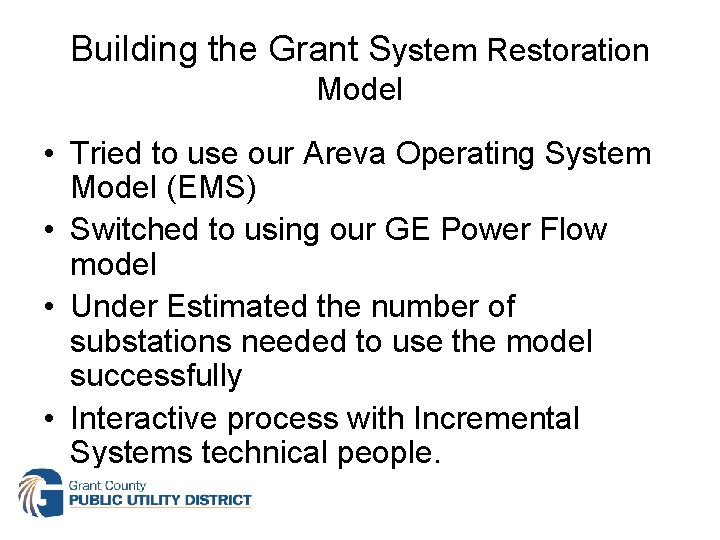 Building the Grant System Restoration Model

• Tried to use our Areva Operating System Model (EMS)
• Switched to using our GE Power Flow model
• Under Estimated the number of substations needed to use the model successfully
• Interactive process with Incremental Systems technical people.

Grant County
PUBLIC UTILITY DISTRICT